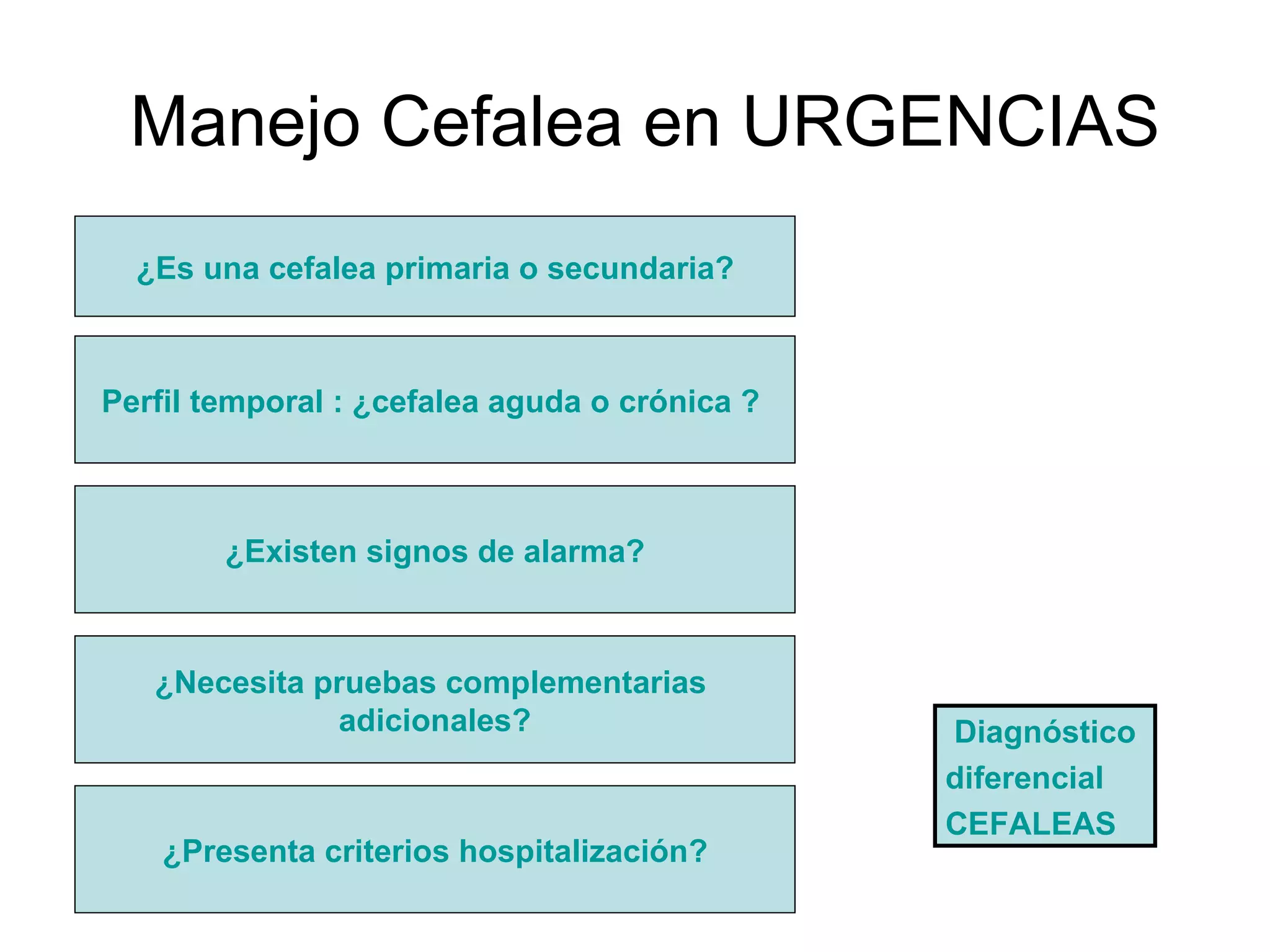 Manejo Cefalea en URGENCIAS

¿Es una cefalea primaria o secundaria?

Perfil temporal : ¿cefalea aguda o crónica ?

¿Existen signos de alarma?

¿Necesita pruebas complementarias adicionales?

¿Presenta criterios hospitalización?

Diagnóstico diferencial CEFALEAS